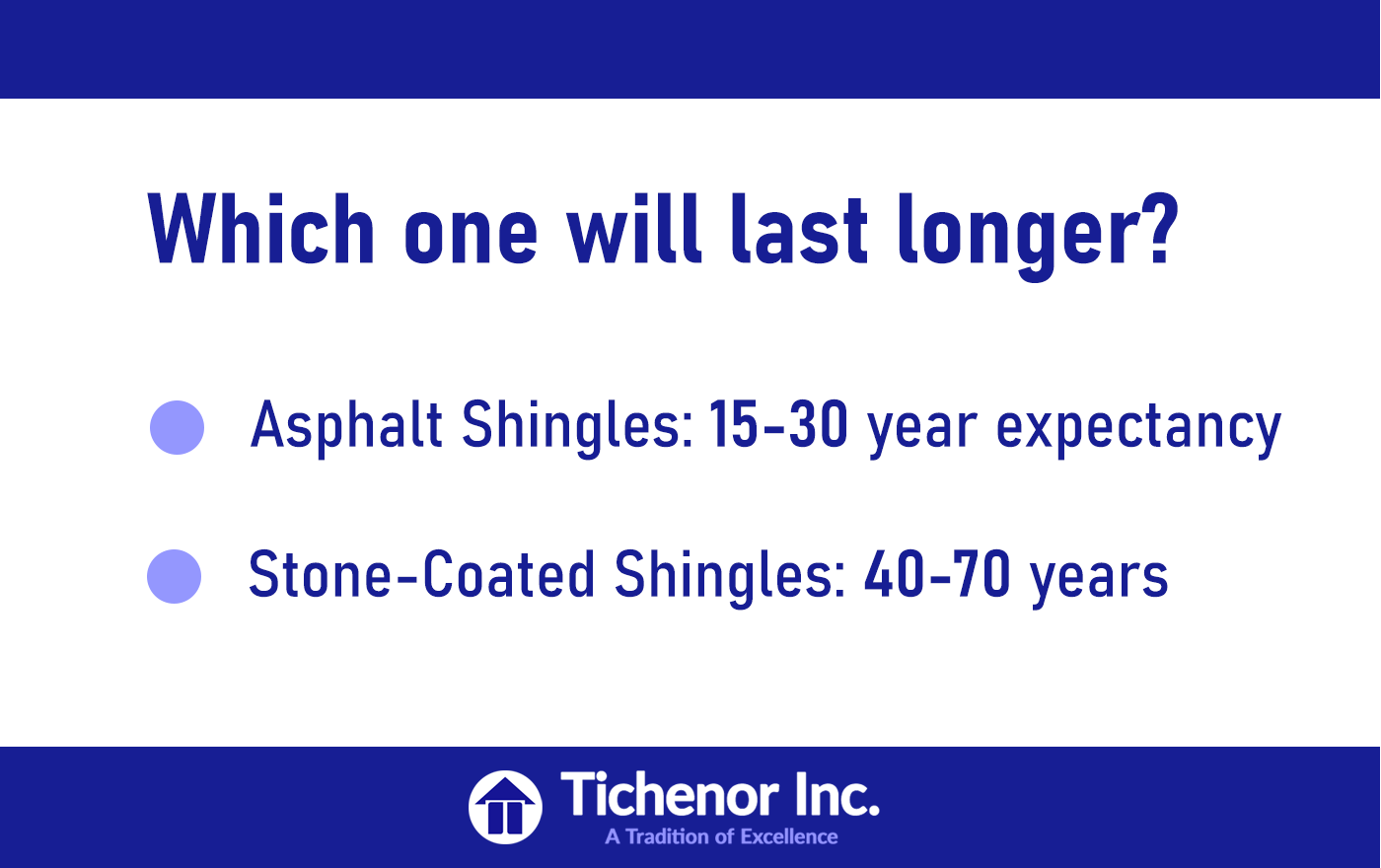 Which one will last longer?

Asphalt Shingles: 15-30 year expectancy

Stone-Coated Shingles: 40-70 years

Tichenor Inc.
A Tradition of Excellence